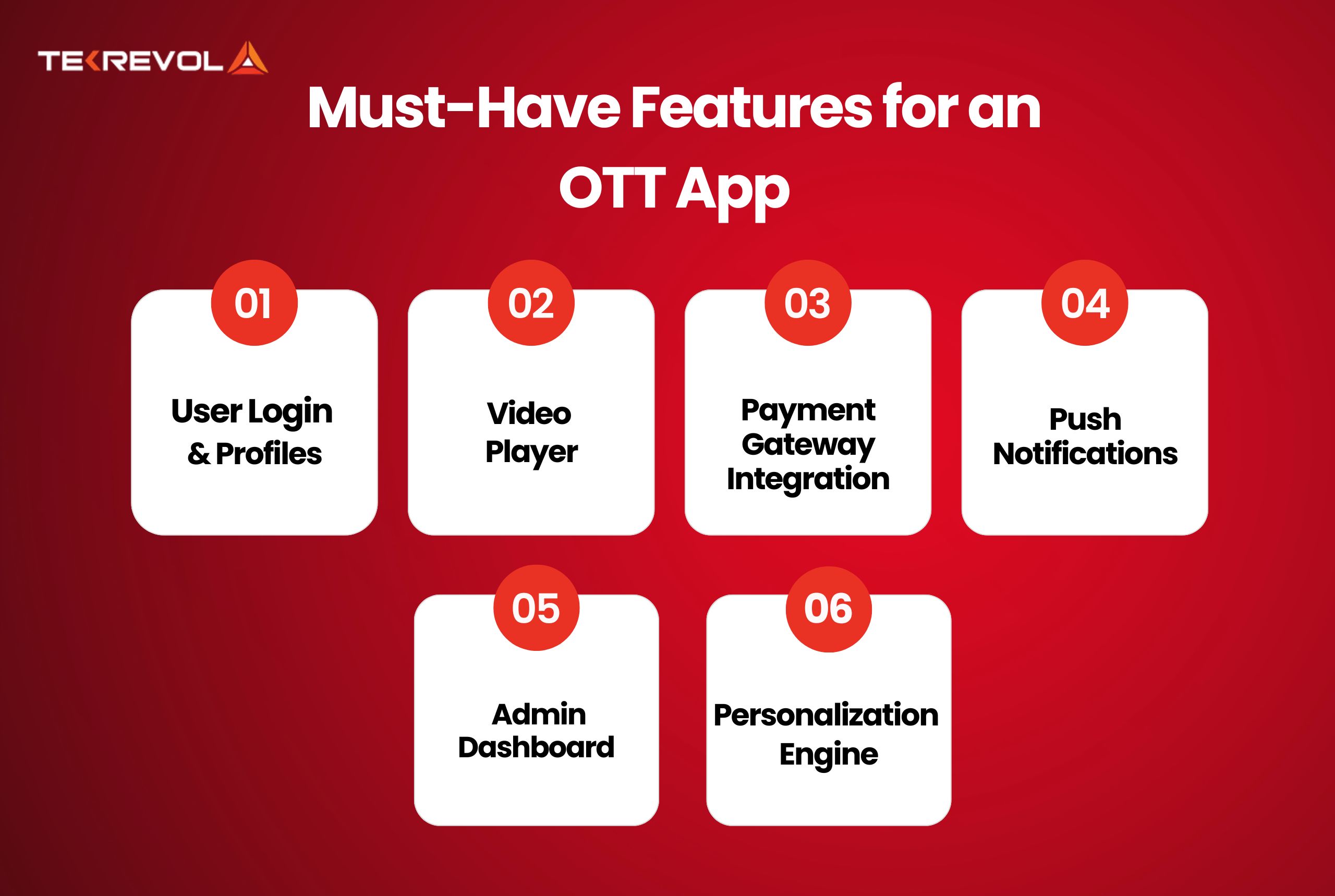 TEKREVOL

Must-Have Features for an OTT App

01
User Login & Profiles

02
Video Player

03
Payment Gateway Integration

04
Push Notifications

05
Admin Dashboard

06
Personalization Engine